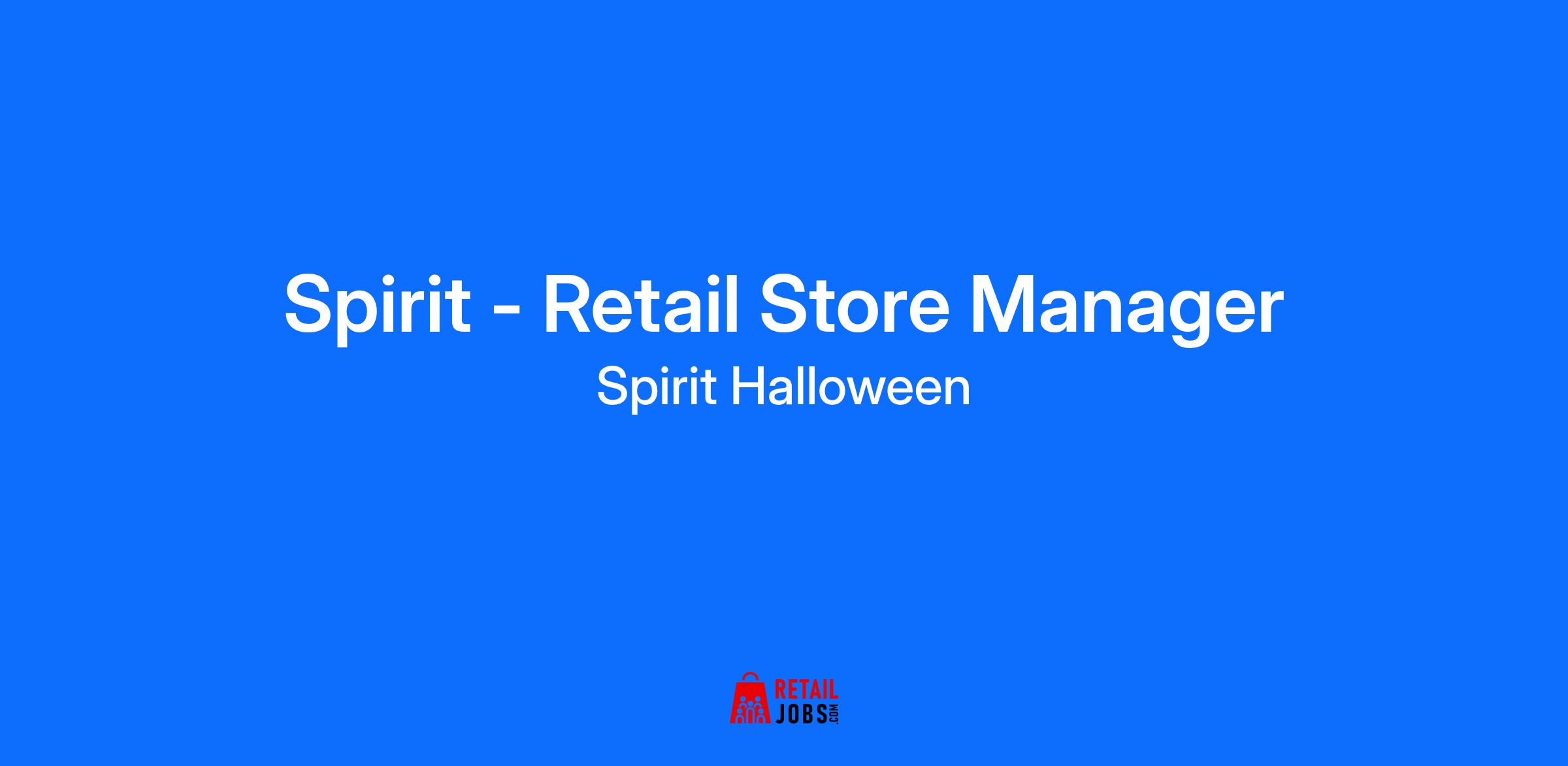 Spirit - Retail Store Manager
Spirit Halloween

RETAIL JOBS.COM